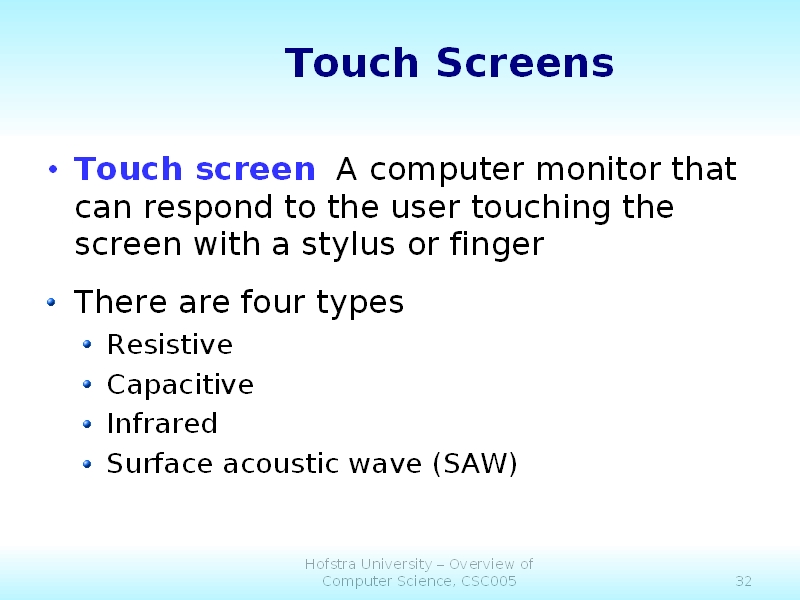 Touch Screens

• Touch screen A computer monitor that can respond to the user touching the screen with a stylus or finger

• There are four types
  • Resistive
  • Capacitive
  • Infrared
  • Surface acoustic wave (SAW)

Hofstra University – Overview of Computer Science, CSC005

32